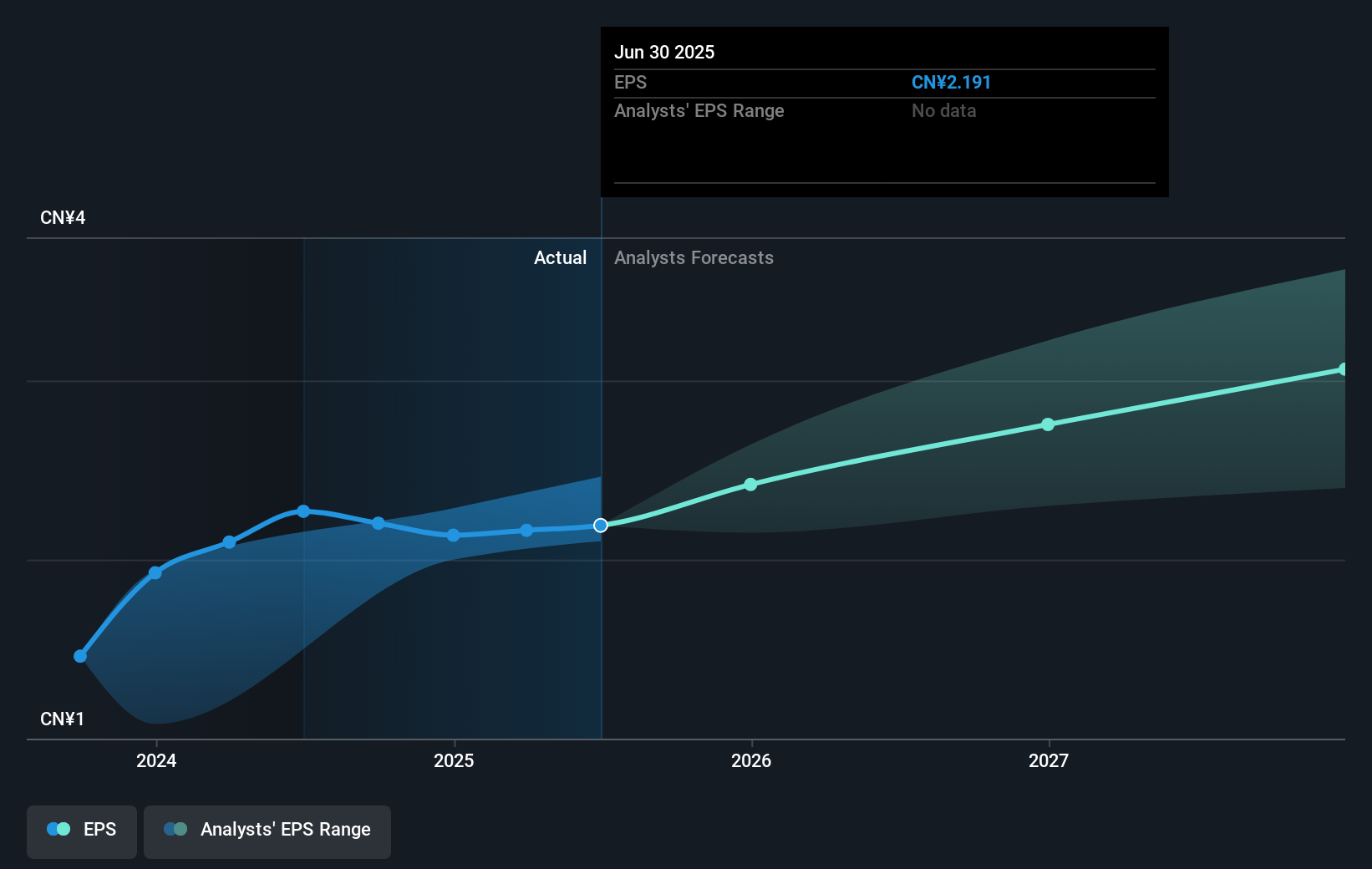 Jun 30 2025
EPS CN¥2.191
Analysts' EPS Range No data

CN¥4

Actual

Analysts Forecasts

CN¥1

2024

2025

2026

2027

EPS

Analysts' EPS Range